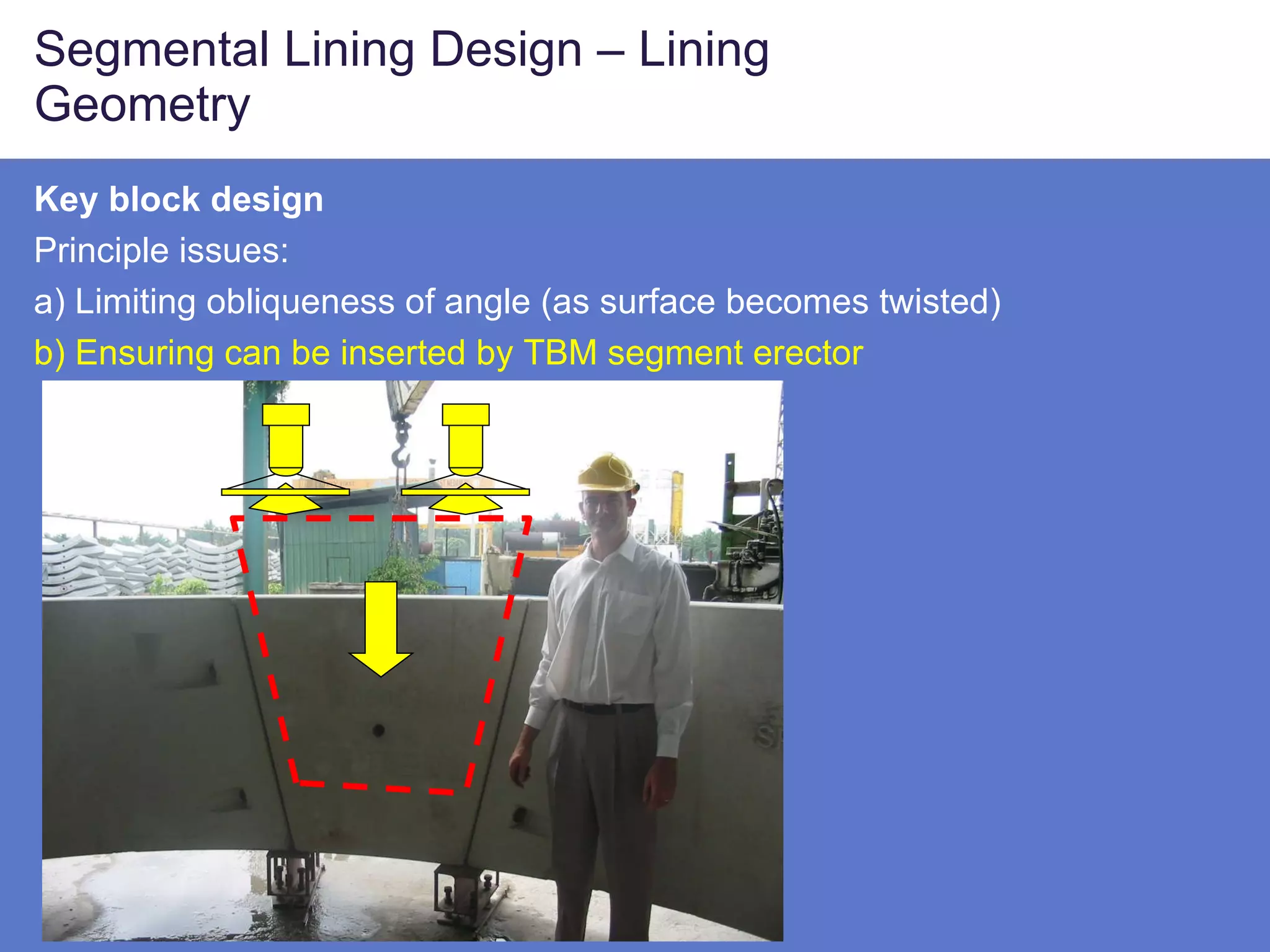 Segmental Lining Design – Lining Geometry

Key block design

Principle issues:

a) Limiting obliqueness of angle (as surface becomes twisted)

b) Ensuring can be inserted by TBM segment erector